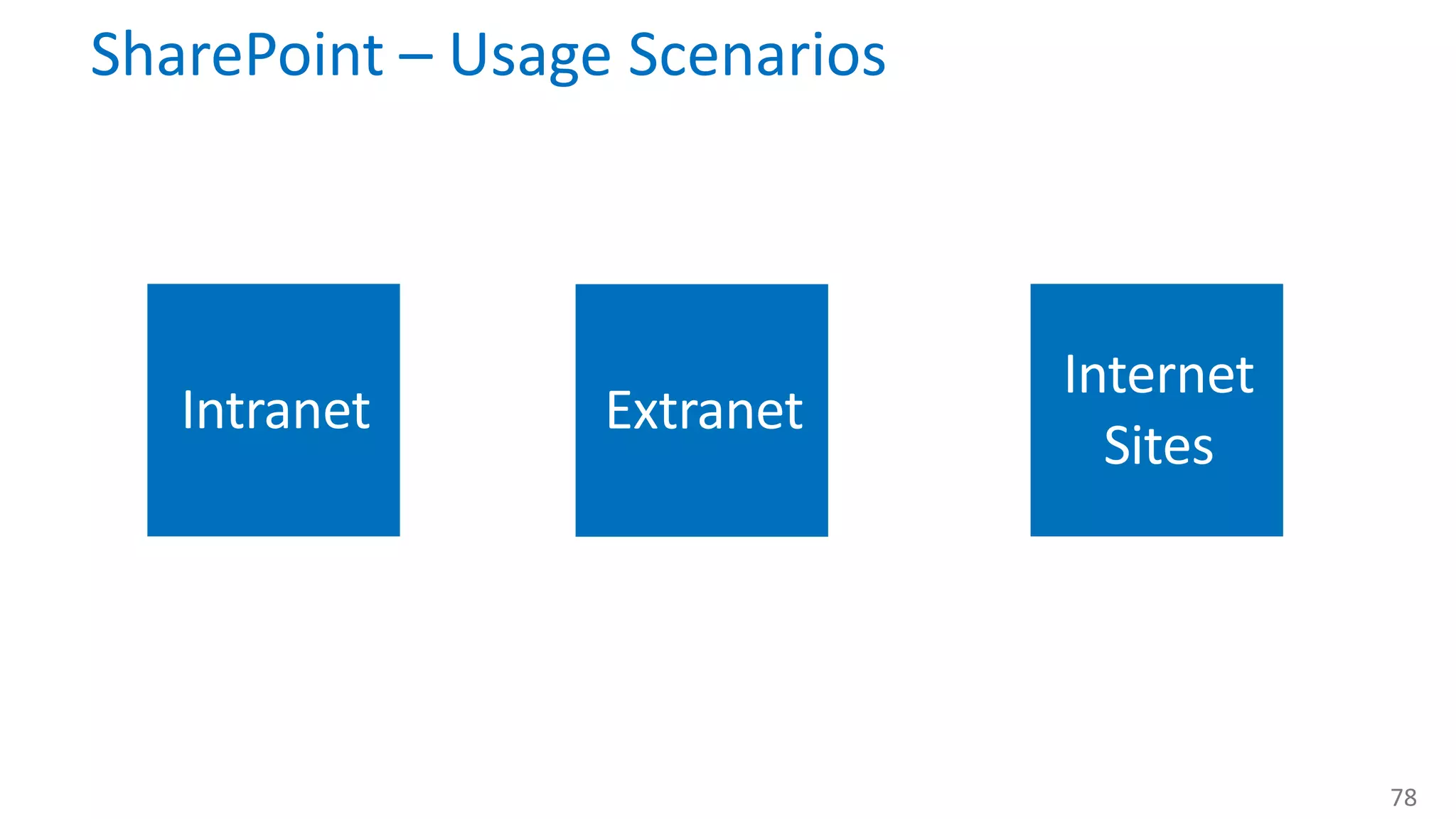 SharePoint – Usage Scenarios

Intranet

Extranet

Internet Sites

78